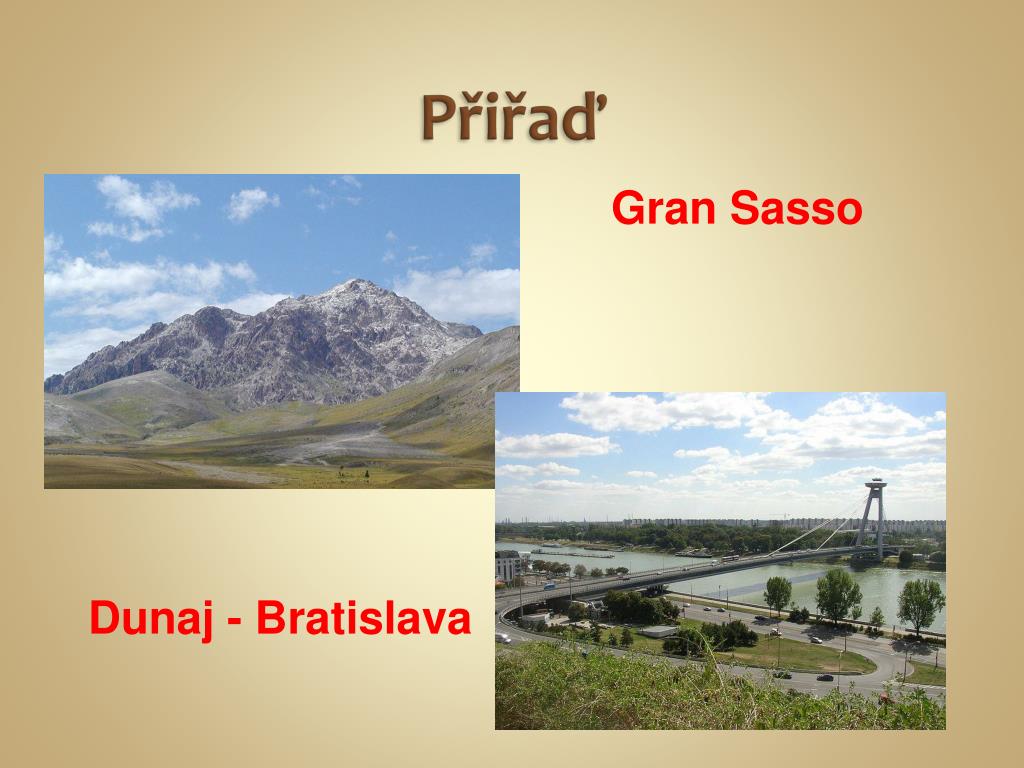 Přiřaď

Gran Sasso

Dunaj - Bratislava